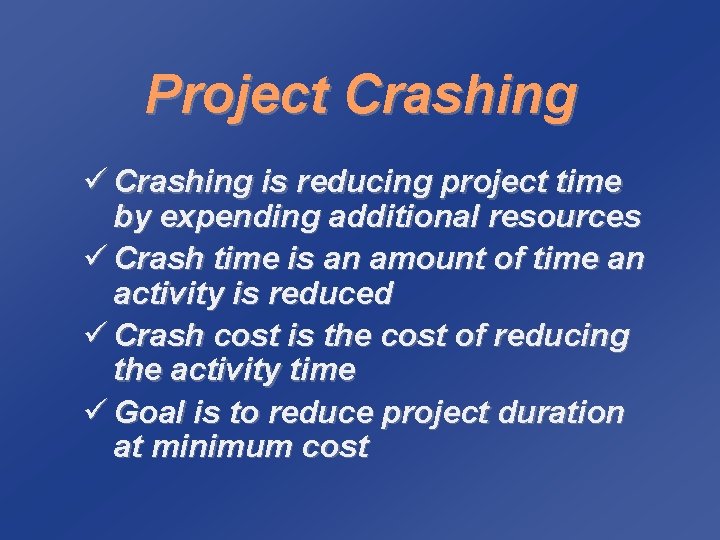 Project Crashing

✓ Crashing is reducing project time by expending additional resources

✓ Crash time is an amount of time an activity is reduced

✓ Crash cost is the cost of reducing the activity time

✓ Goal is to reduce project duration at minimum cost